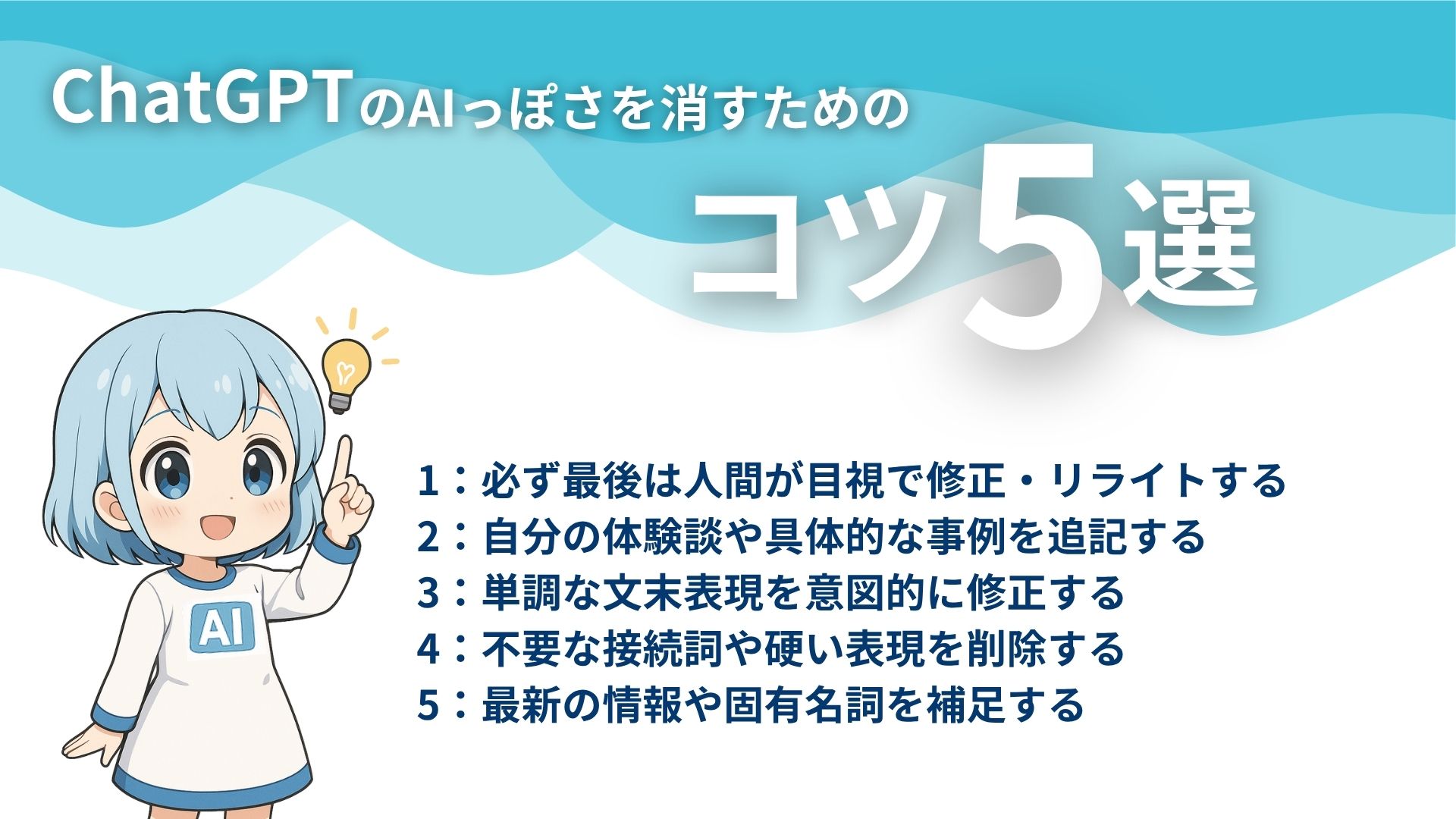 ChatGPTのAIっぽさを消すための

コツ5選

AI

1：必ず最後は人間が目視で修正・リライトする
2：自分の体験談や具体的な事例を追記する
3：単調な文末表現を意図的に修正する
4：不要な接続詞や硬い表現を削除する
5：最新の情報や固有名詞を補足する